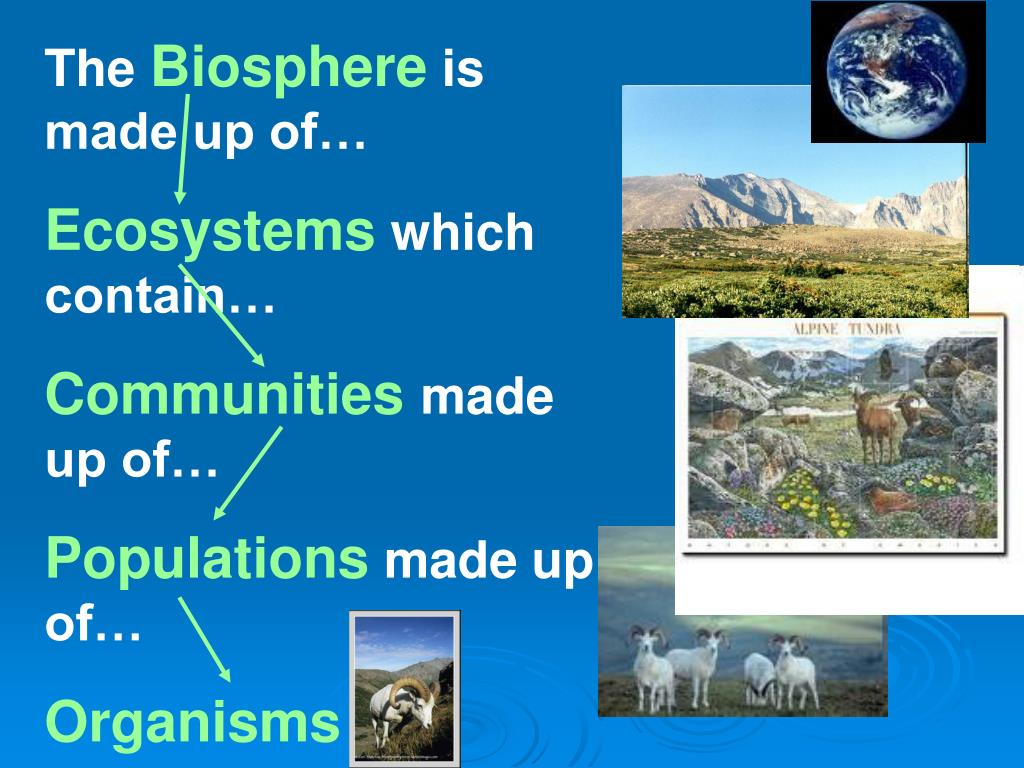 The Biosphere is made up of…

Ecosystems which contain…

Communities made up of…

Populations made up of…

Organisms

ALPINE TUNDRA